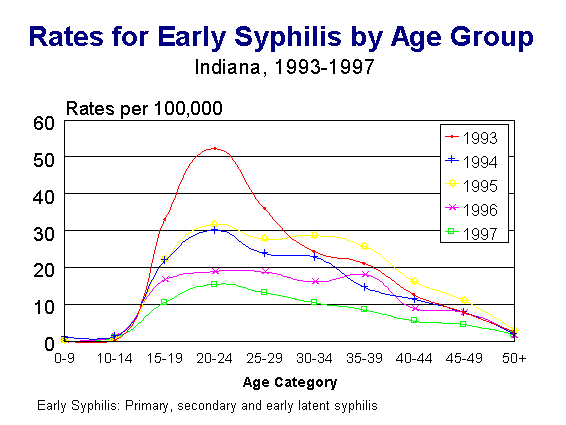 Rates for Early Syphilis by Age Group
Indiana, 1993-1997

Rates per 100,000

60
50
40
30
20
10
0

1993
1994
1995
1996
1997

0-9 10-14 15-19 20-24 25-29 30-34 35-39 40-44 45-49 50+

Age Category

Early Syphilis: Primary, secondary and early latent syphilis